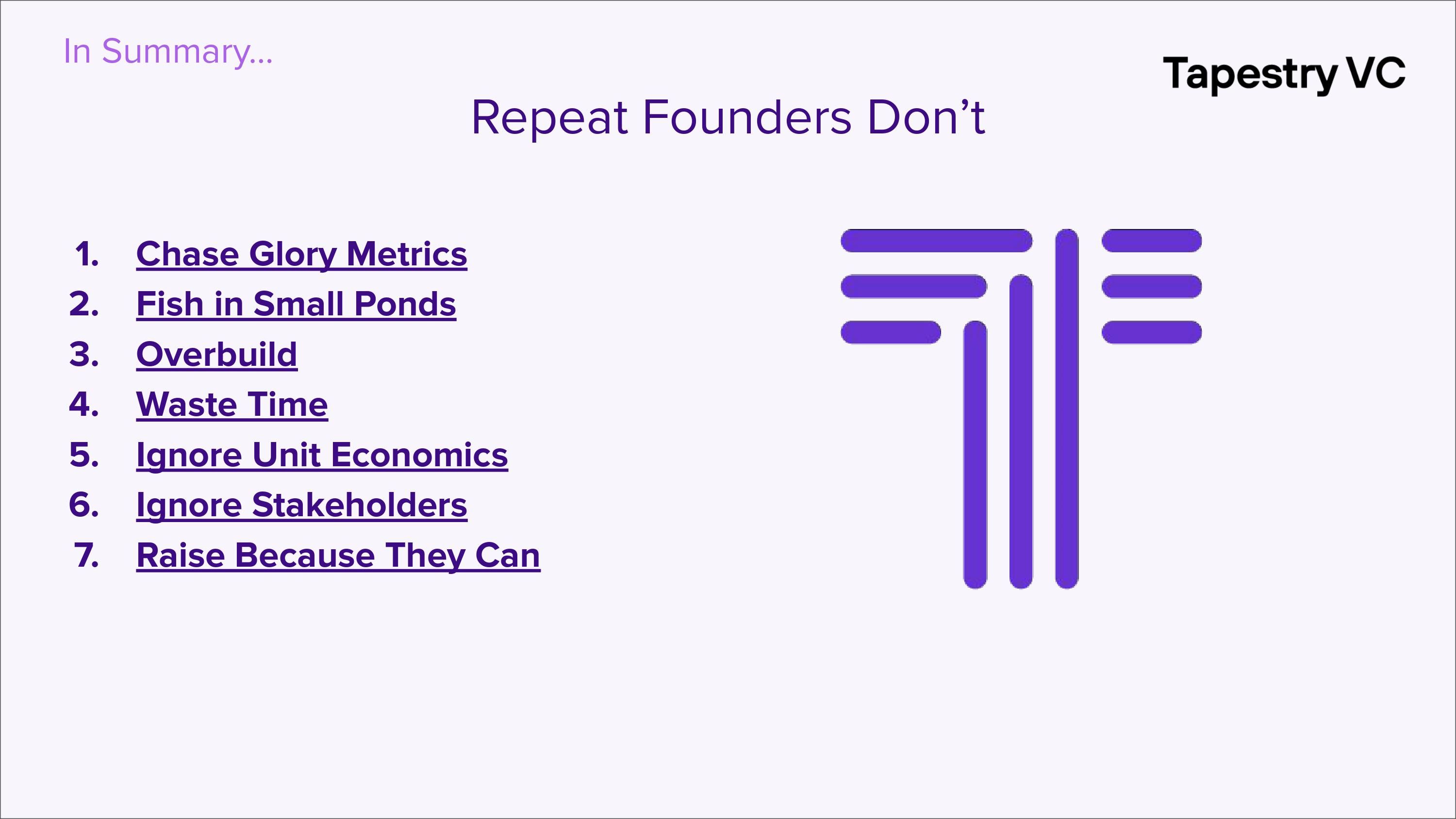 In Summary...

Tapestry VC

Repeat Founders Don’t

1. Chase Glory Metrics
2. Fish in Small Ponds
3. Overbuild
4. Waste Time
5. Ignore Unit Economics
6. Ignore Stakeholders
7. Raise Because They Can